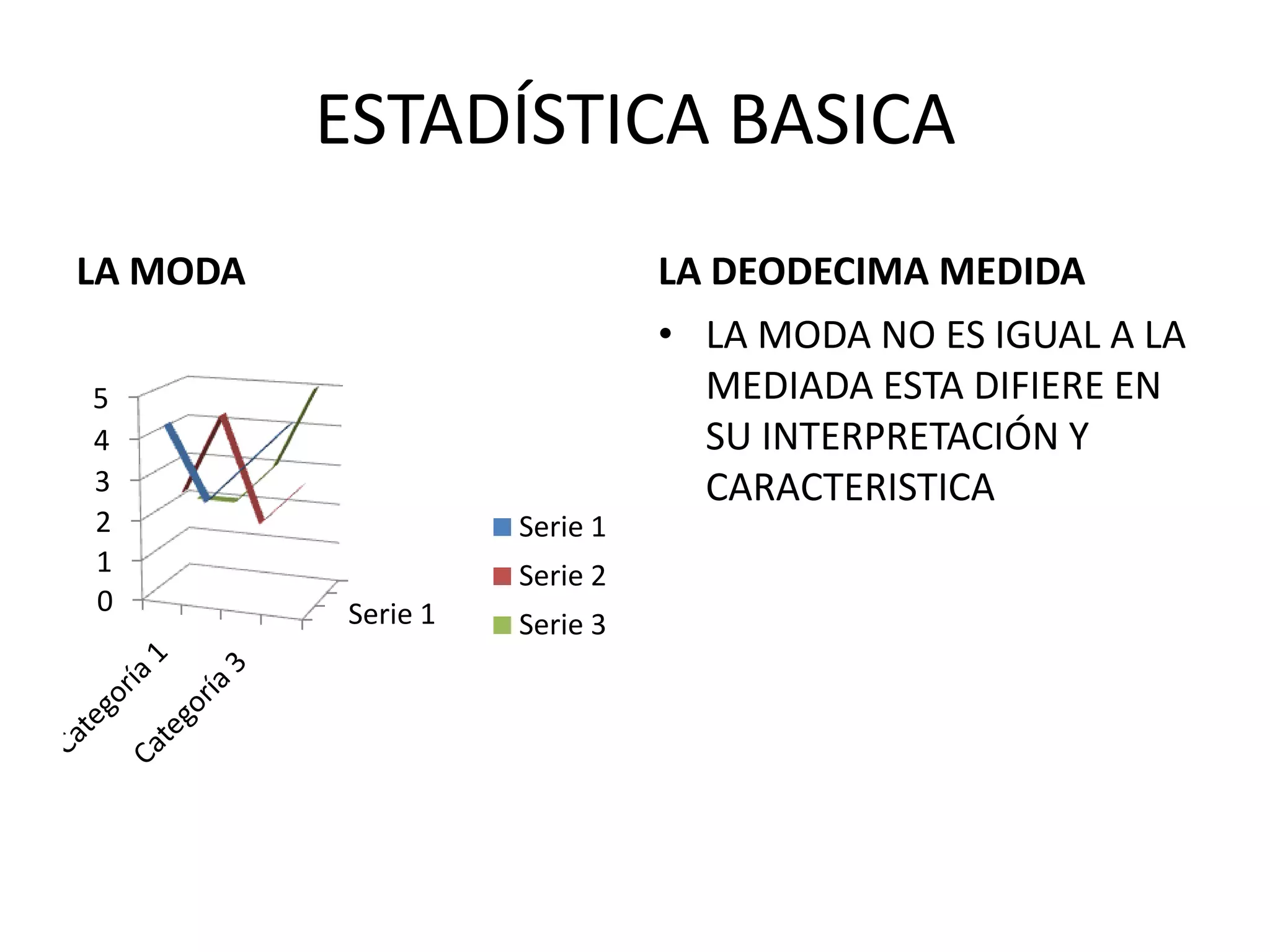 ESTADÍSTICA BASICA

LA MODA

5
4
3
2
1
0

Categoría 1
Categoría 3

Serie 1

Serie 1
Serie 2
Serie 3

LA DEODECIMA MEDIDA

• LA MODA NO ES IGUAL A LA MEDIADA ESTA DIFIERE EN SU INTERPRETACIÓN Y CARACTERISTICA